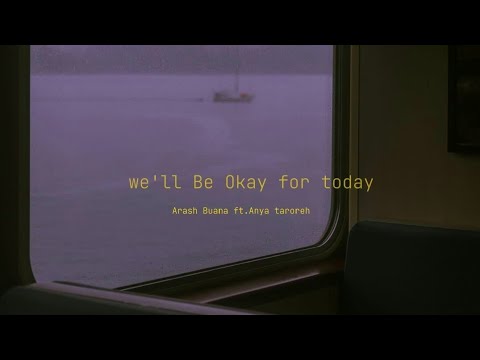 we'll Be Okay for today

Arash Buana ft.Anya taroreh